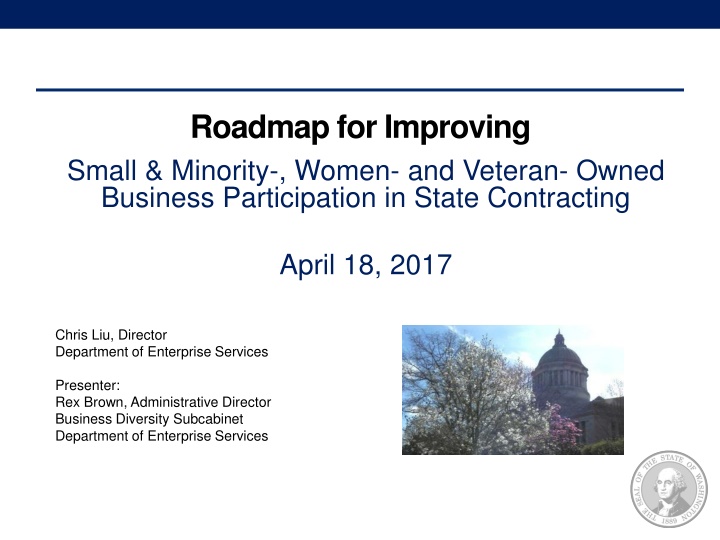 Roadmap for Improving

Small & Minority-, Women- and Veteran- Owned Business Participation in State Contracting

April 18, 2017

Chris Liu, Director
Department of Enterprise Services

Presenter:
Rex Brown, Administrative Director
Business Diversity Subcabinet
Department of Enterprise Services

THE SEAL OF THE STATE OF WASHINGTON 1889